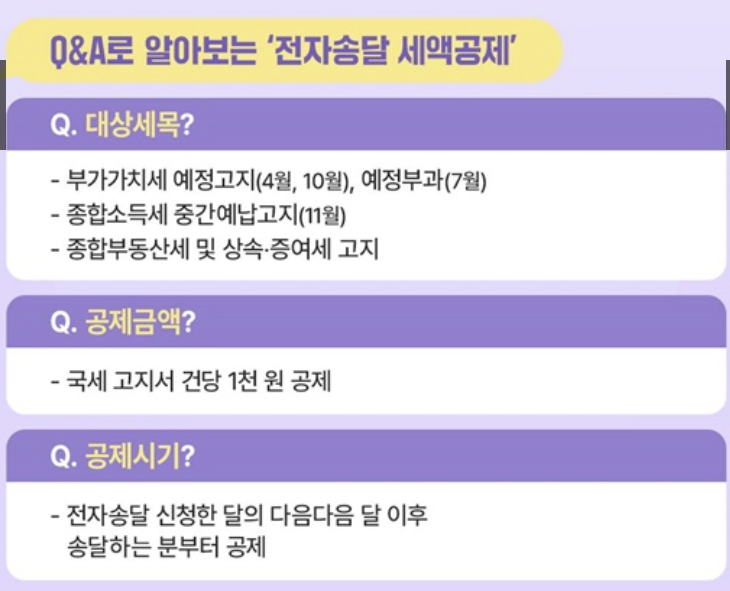 Q&A로 알아보는 '전자송달 세액공제'

Q. 대상세목?

- 부가가치세 예정고지(4월, 10월), 예정부과(7월)
- 종합소득세 중간예납고지(11월)
- 종합부동산세 및 상속·증여세 고지

Q. 공제금액?

- 국세 고지서 건당 1천 원 공제

Q. 공제시기?

- 전자송달 신청한 달의 다음다음 달 이후 송달하는 분부터 공제